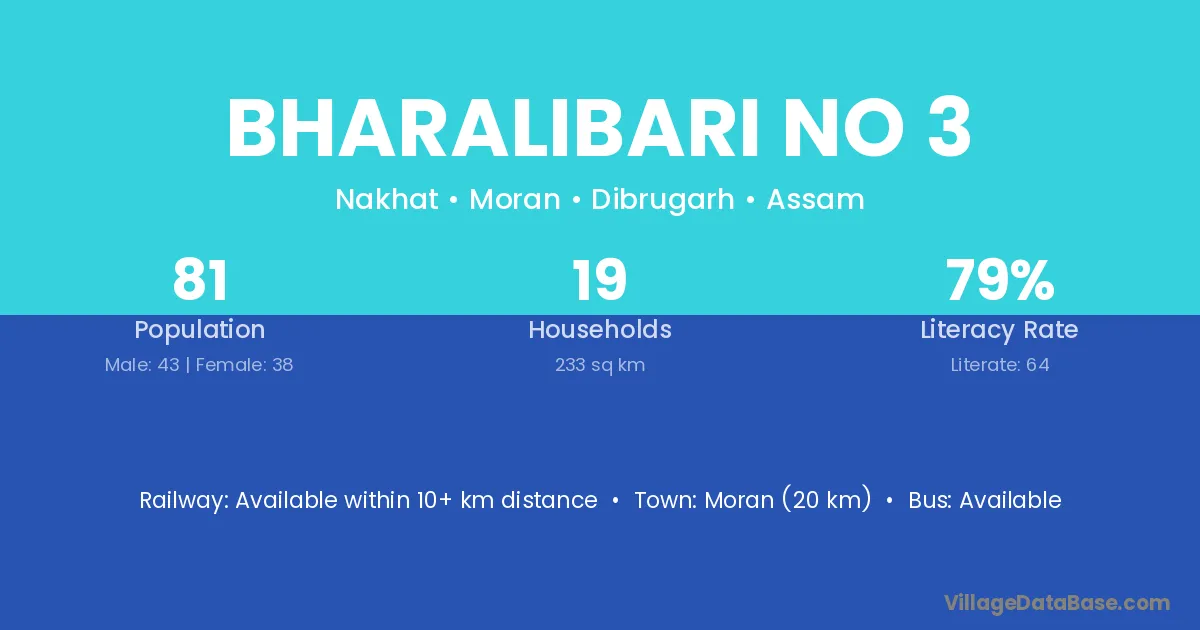 BHARALIBARI NO 3

Nakhat • Moran • Dibrugarh • Assam

81
Population
Male: 43 | Female: 38

19
Households
233 sq km

79%
Literacy Rate
Literate: 64

Railway: Available within 10+ km distance • Town: Moran (20 km) • Bus: Available

VillageDataBase.com